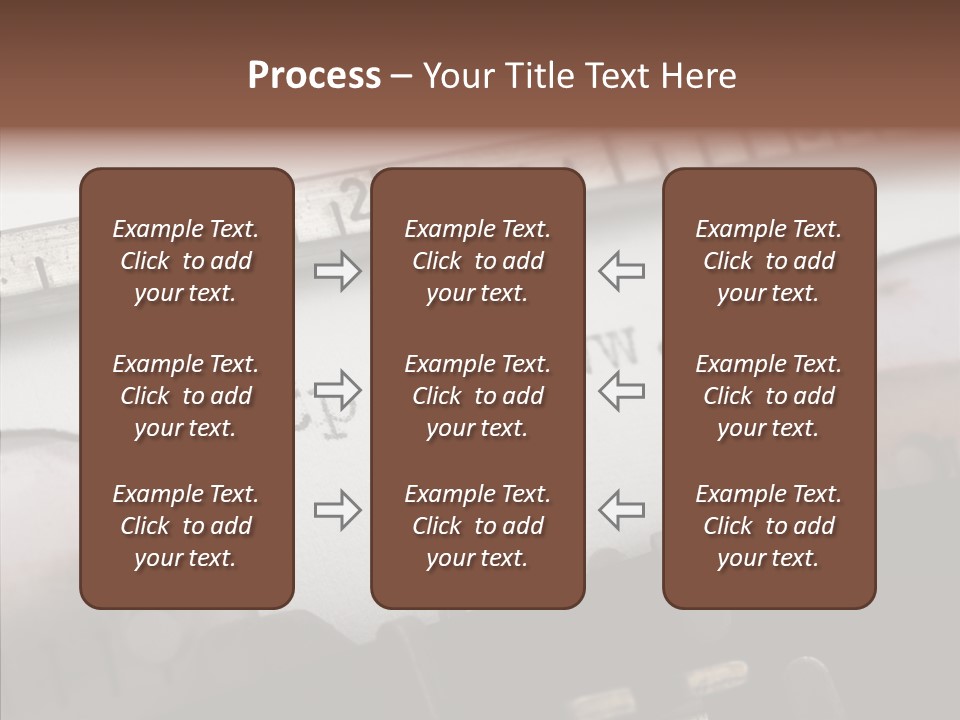 Process – Your Title Text Here

Example Text. Click to add your text.

Example Text. Click to add your text.

Example Text. Click to add your text.

Example Text. Click to add your text.

Example Text. Click to add your text.

Example Text. Click to add your text.

Example Text. Click to add your text.

Example Text. Click to add your text.

Example Text. Click to add your text.